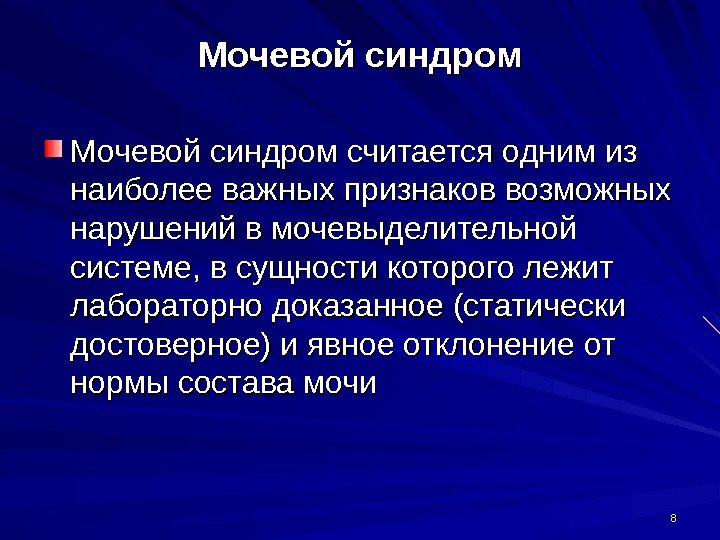 Мочевой синдром

Мочевой синдром считается одним из наиболее важных признаков возможных нарушений в мочевыделительной системе, в сущности которого лежит лабораторно доказанное (статически достоверное) и явное отклонение от нормы состава мочи

8